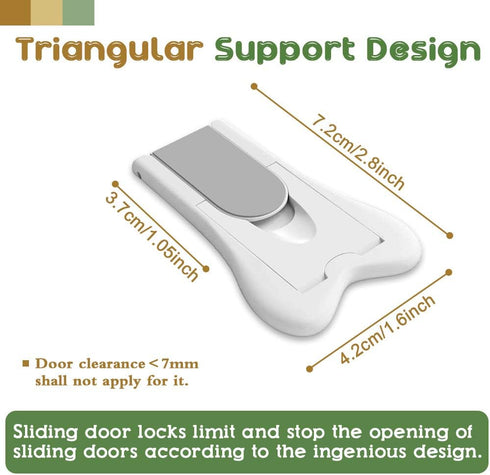 Triangular Support Design

7.2cm/2.8inch

3.7cm/1.05inch

4.2cm/1.6inch

■ Door clearance < 7mm shall not apply for it.

Sliding door locks limit and stop the opening of sliding doors according to the ingenious design.